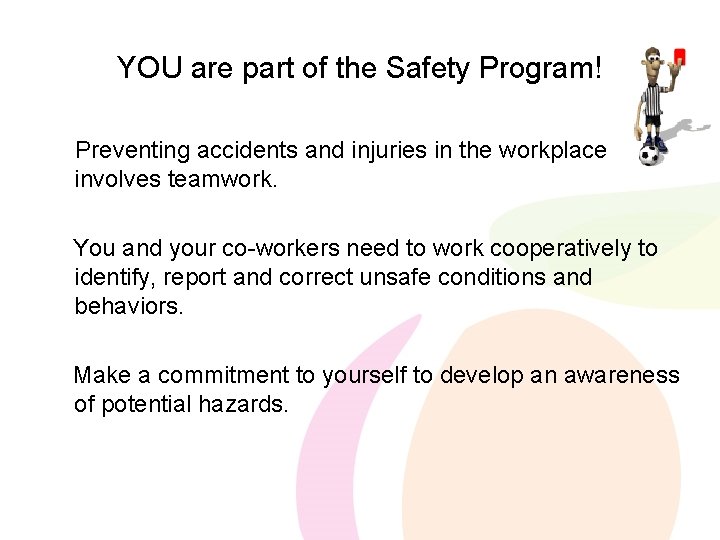 YOU are part of the Safety Program!

Preventing accidents and injuries in the workplace involves teamwork.

You and your co-workers need to work cooperatively to identify, report and correct unsafe conditions and behaviors.

Make a commitment to yourself to develop an awareness of potential hazards.